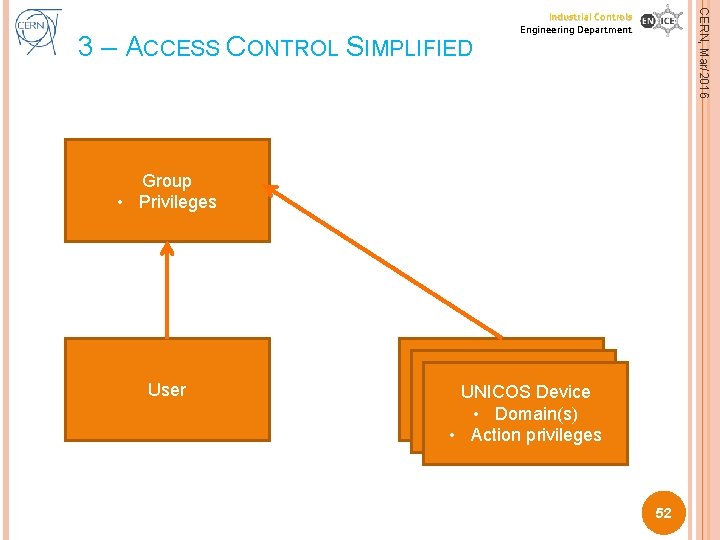 CERN

3 – ACCESS CONTROL SIMPLIFIED

Industrial Controls
Engineering Department

EN ICE

CERN, Mar/2016

Group
• Privileges

User

UNICOS Device
• Domain(s)
• Action privileges

52